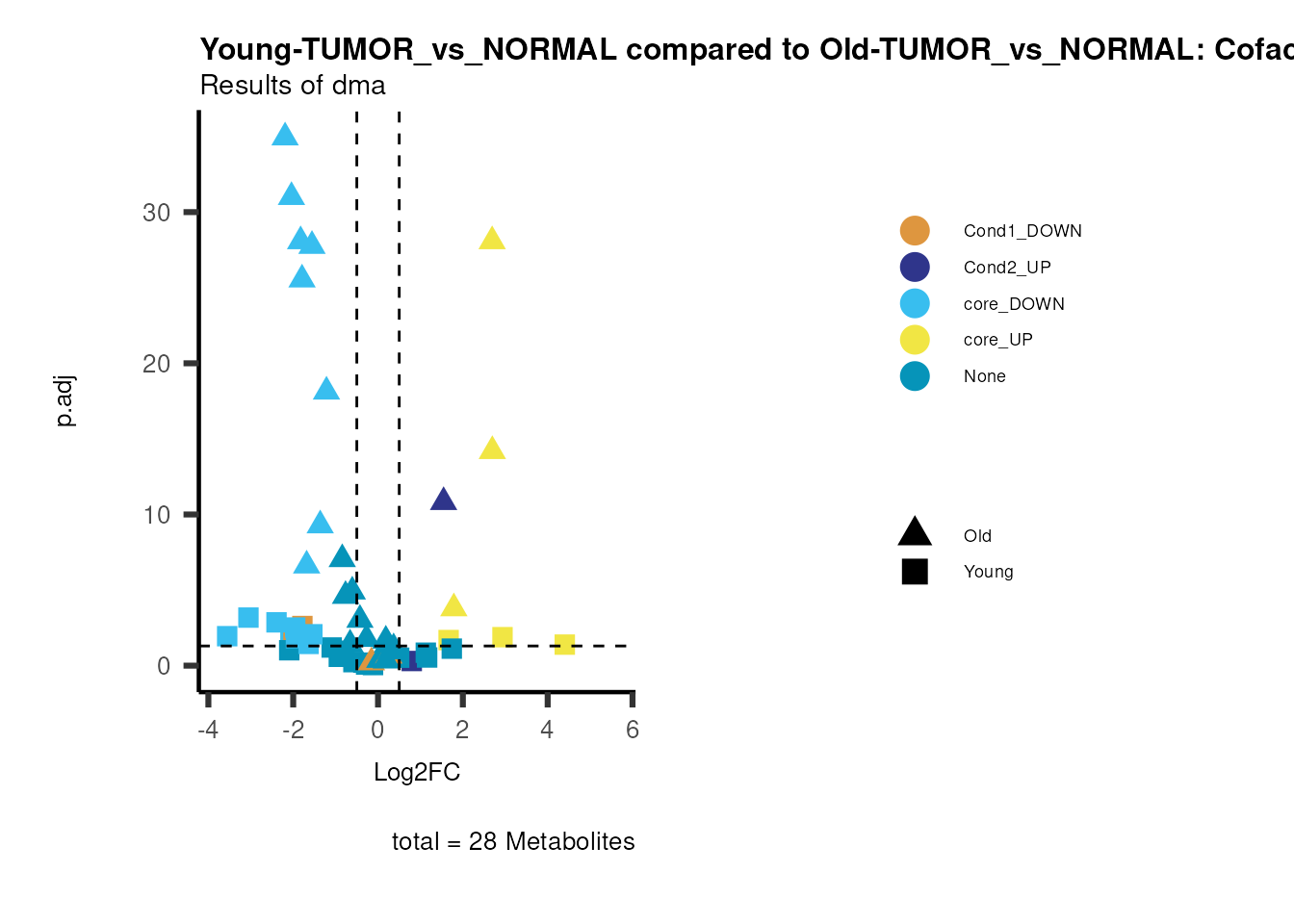 Young-TUMOR_vs_NORMAL compared to Old-TUMOR_vs_NORMAL: Cofac
Results of dma

p.adj

30
20
10
0

-4 -2 0 2 4 6

Log2FC

total = 28 Metabolites

Cond1_DOWN
Cond2_UP
core_DOWN
core_UP
None

Old
Young